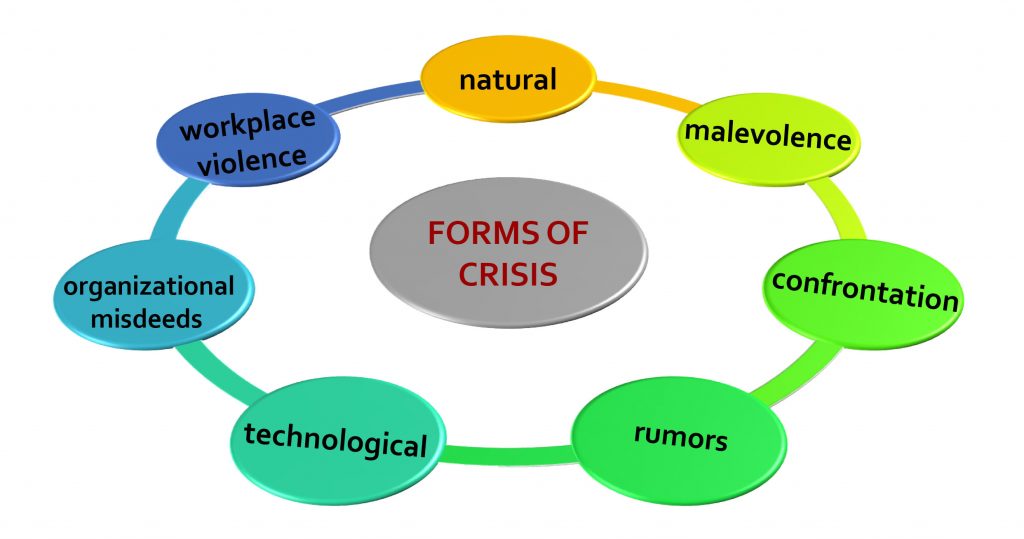 FORMS OF CRISIS

natural

malevolence

confrontation

rumors

technological

organizational misdeeds

workplace violence